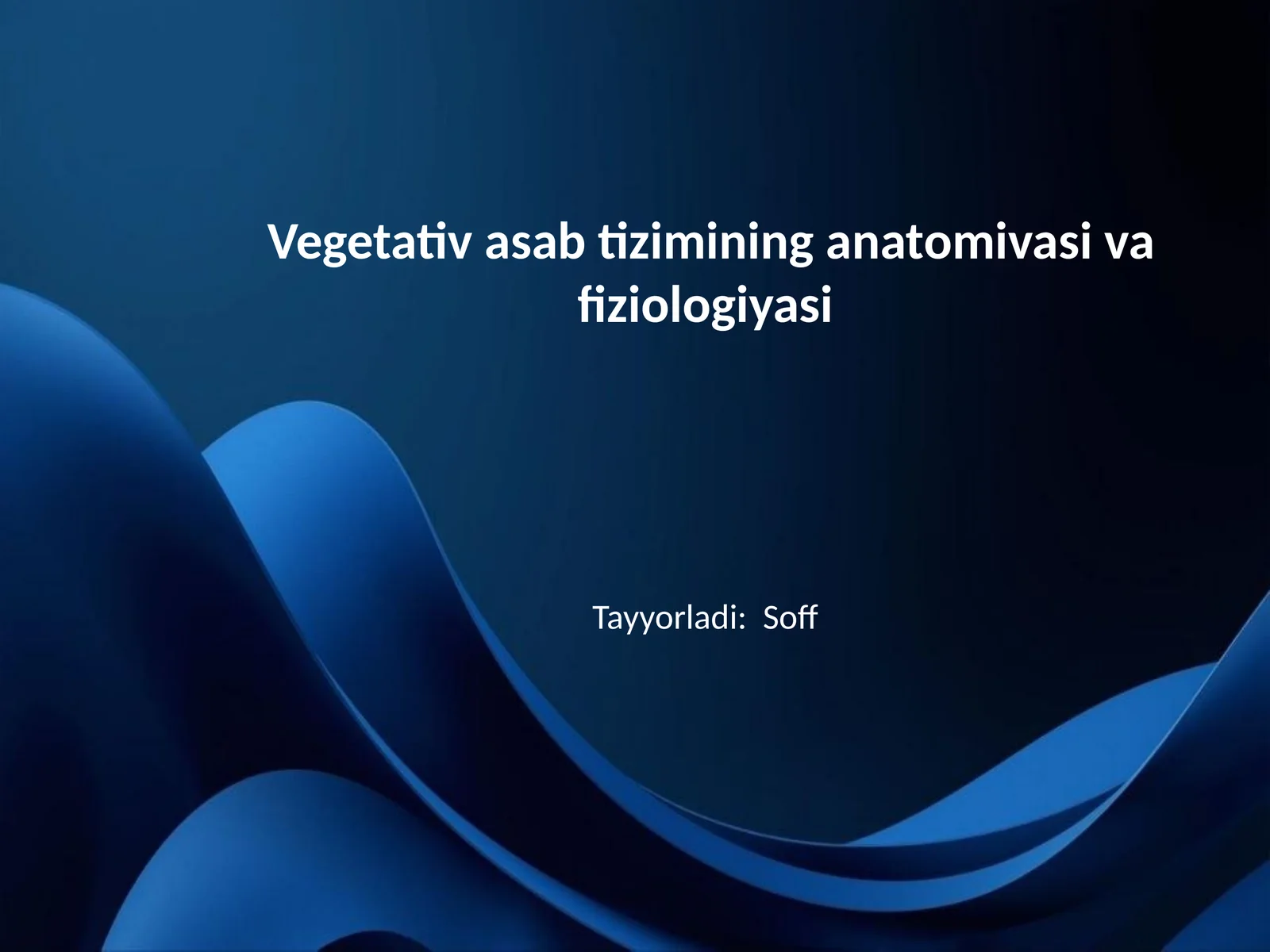 Vegetativ asab tizimining anatomivasi va fiziologiyasi

Tayyorladi:  Soff